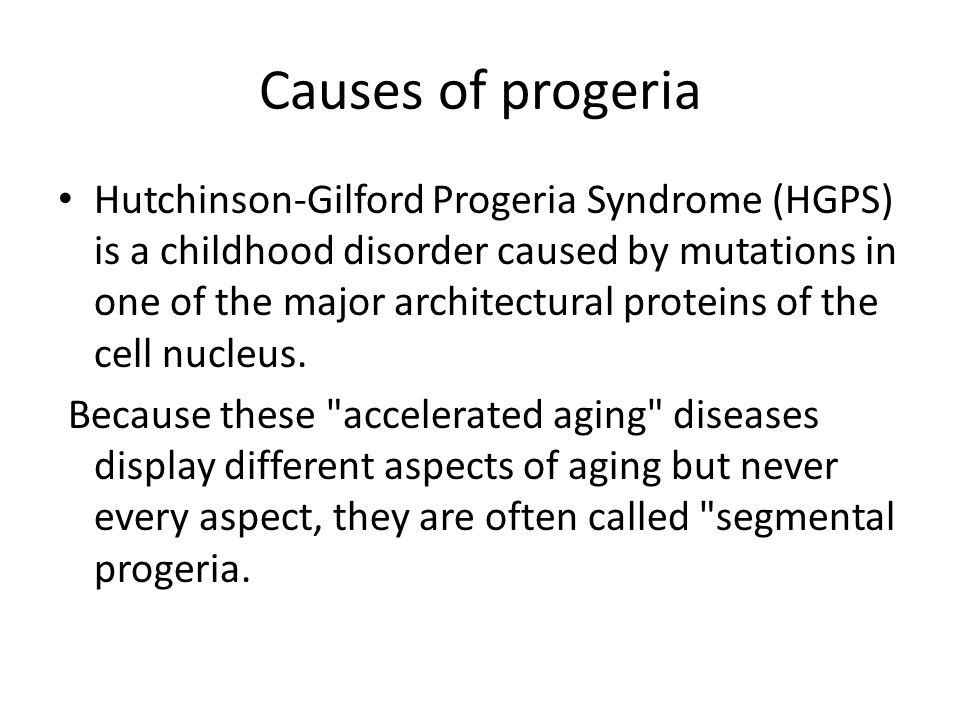 Causes of progeria

• Hutchinson-Gilford Progeria Syndrome (HGPS) is a childhood disorder caused by mutations in one of the major architectural proteins of the cell nucleus.

Because these "accelerated aging" diseases display different aspects of aging but never every aspect, they are often called "segmental progeria.